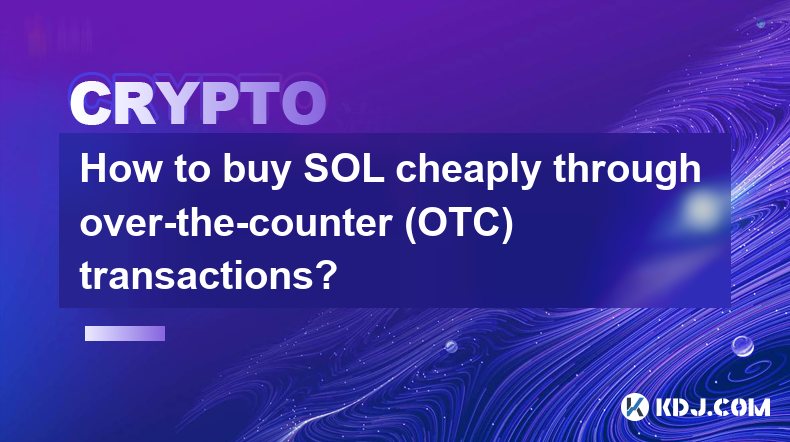 CRYPTO

How to buy SOL cheaply through over-the-counter (OTC) transactions?

KDJ.COM